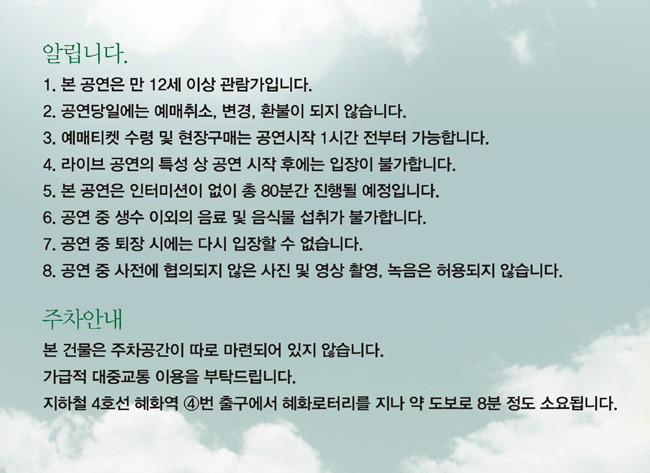 알립니다.

1. 본 공연은 만 12세 이상 관람가입니다.
2. 공연당일에는 예매취소, 변경, 환불이 되지 않습니다.
3. 예매티켓 수령 및 현장구매는 공연시작 1시간 전부터 가능합니다.
4. 라이브 공연의 특성 상 공연 시작 후에는 입장이 불가합니다.
5. 본 공연은 인터미션이 없이 총 80분간 진행될 예정입니다.
6. 공연 중 생수 이외의 음료 및 음식물 섭취가 불가합니다.
7. 공연 중 퇴장 시에는 다시 입장할 수 없습니다.
8. 공연 중 사전에 협의되지 않은 사진 및 영상 촬영, 녹음은 허용되지 않습니다.

주차안내

본 건물은 주차공간이 따로 마련되어 있지 않습니다.
가급적 대중교통 이용을 부탁드립니다.
지하철 4호선 혜화역 ④번 출구에서 혜화로터리를 지나 약 도보로 8분 정도 소요됩니다.